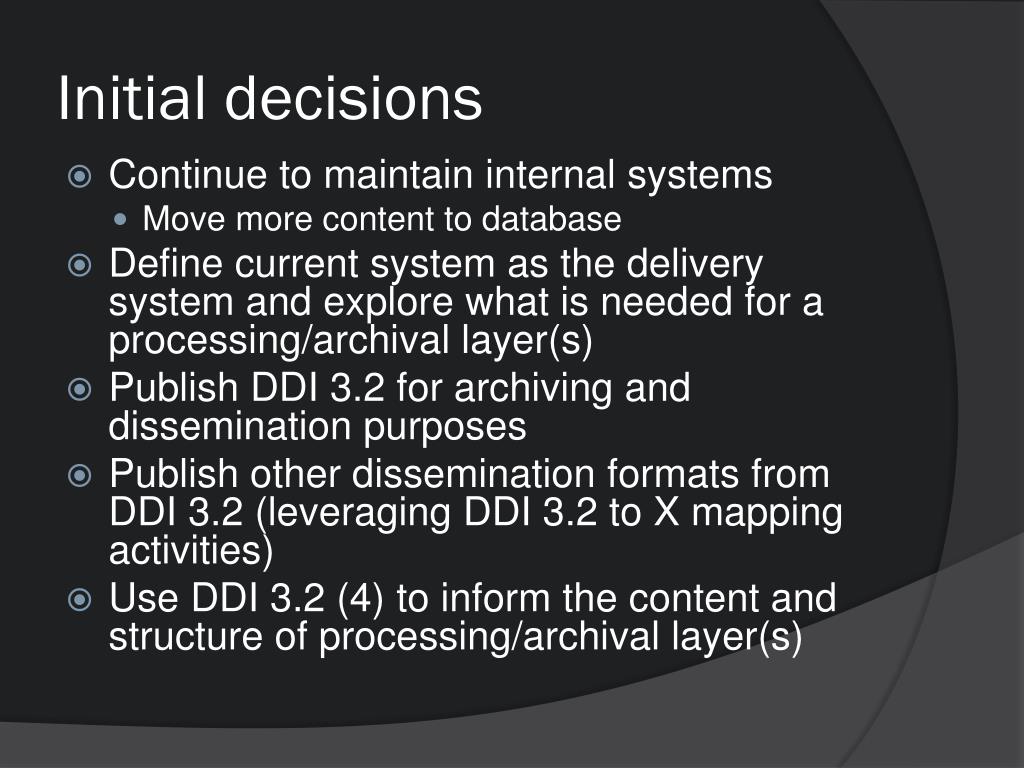 Initial decisions

Continue to maintain internal systems

Move more content to database

Define current system as the delivery system and explore what is needed for a processing/archival layer(s)

Publish DDI 3.2 for archiving and dissemination purposes

Publish other dissemination formats from DDI 3.2 (leveraging DDI 3.2 to X mapping activities)

Use DDI 3.2 (4) to inform the content and structure of processing/archival layer(s)